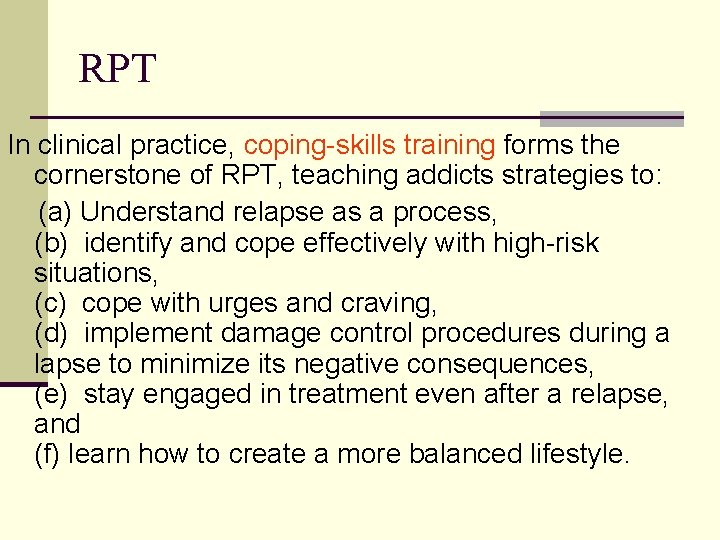 RPT

In clinical practice, coping-skills training forms the cornerstone of RPT, teaching addicts strategies to:

(a) Understand relapse as a process,
(b) identify and cope effectively with high-risk situations,
(c) cope with urges and craving,
(d) implement damage control procedures during a lapse to minimize its negative consequences,
(e) stay engaged in treatment even after a relapse, and
(f) learn how to create a more balanced lifestyle.